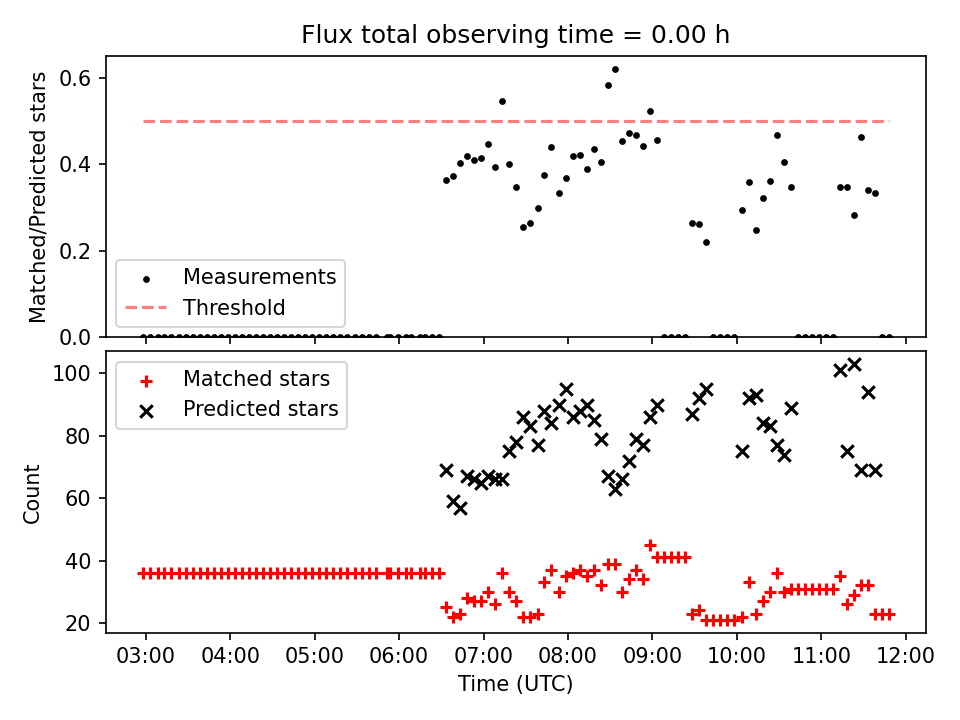 Flux total observing time = 0.00 h

Matched/Predicted stars

0.6
0.4
0.2
0.0

Measurements
Threshold

Count

100
80
60
40
20

Matched stars
Predicted stars

03:00
04:00
05:00
06:00
07:00
08:00
09:00
10:00
11:00
12:00

Time (UTC)